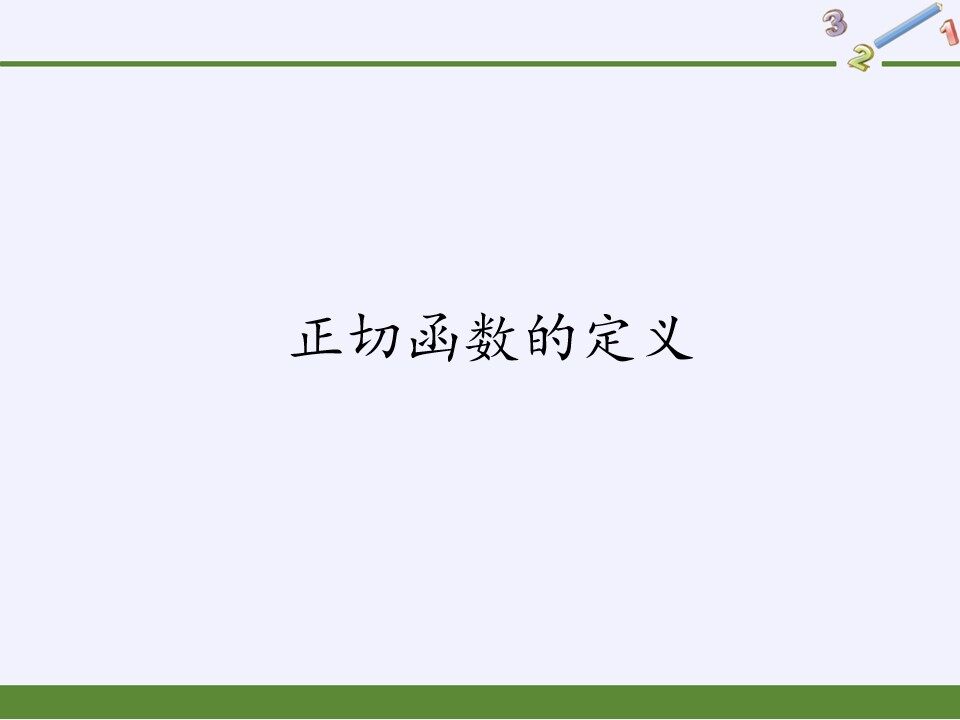 3 2 1

正切函数的定义